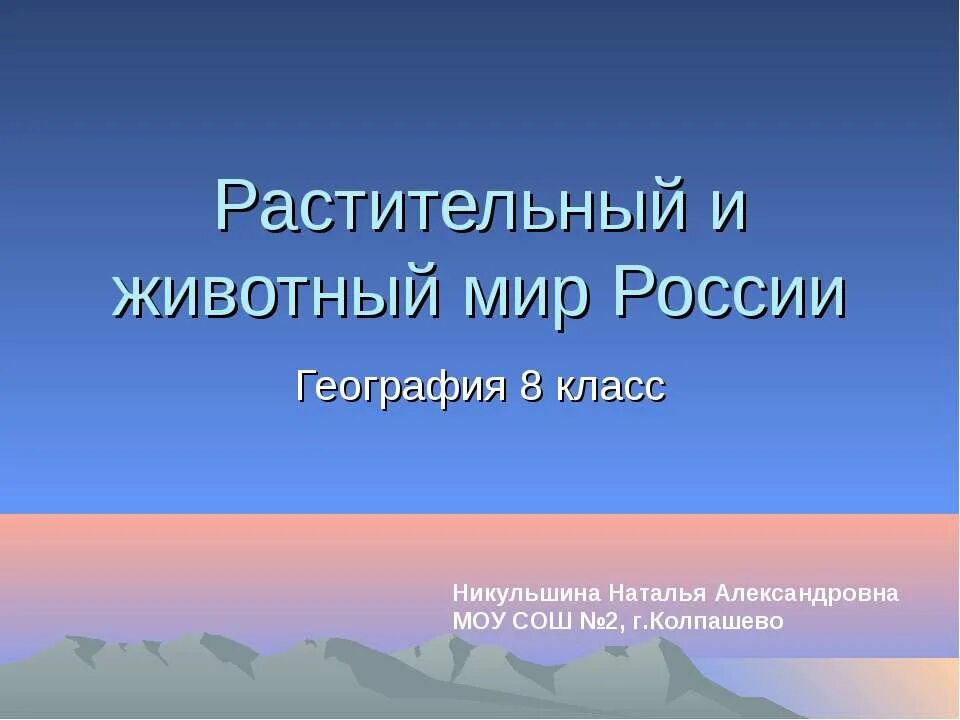 Растительный и животный мир России

География 8 класс

Никульшина Наталья Александровна
МОУ СОШ №2, г.Колпашево